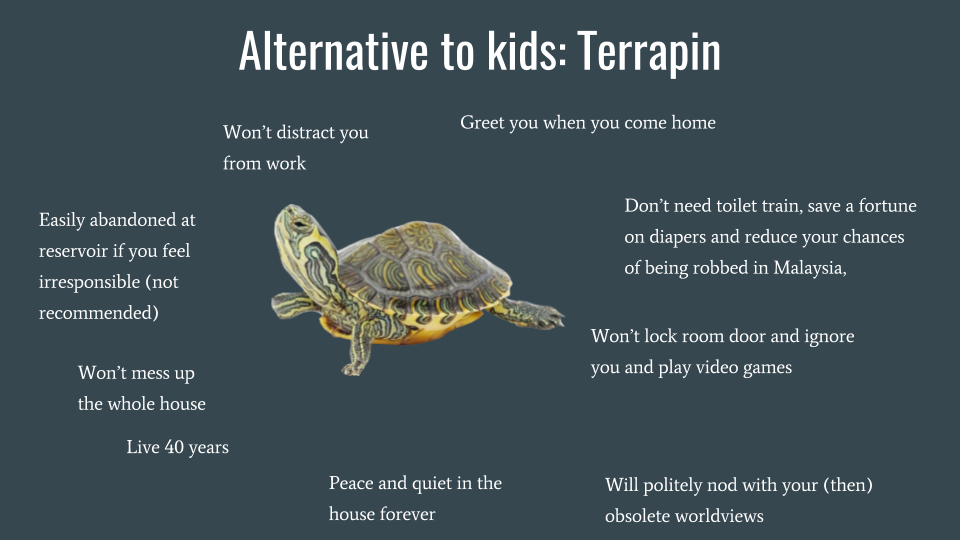 Alternative to kids: Terrapin

Won't distract you from work

Greet you when you come home

Easily abandoned at reservoir if you feel irresponsible (not recommended)

Don't need toilet train, save a fortune on diapers and reduce your chances of being robbed in Malaysia,

Won't lock room door and ignore you and play video games

Won't mess up the whole house

Live 40 years

Peace and quiet in the house forever

Will politely nod with your (then) obsolete worldviews